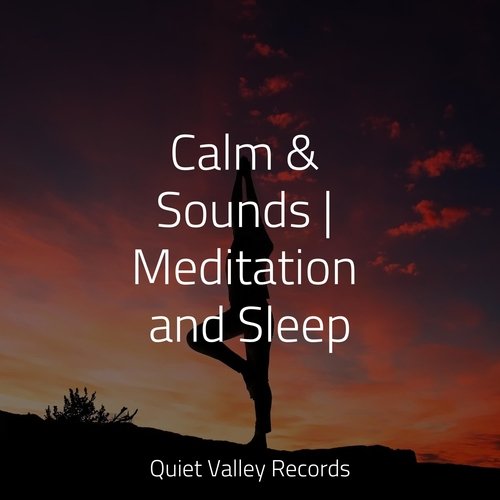 Calm & Sounds | Meditation and Sleep

Quiet Valley Records